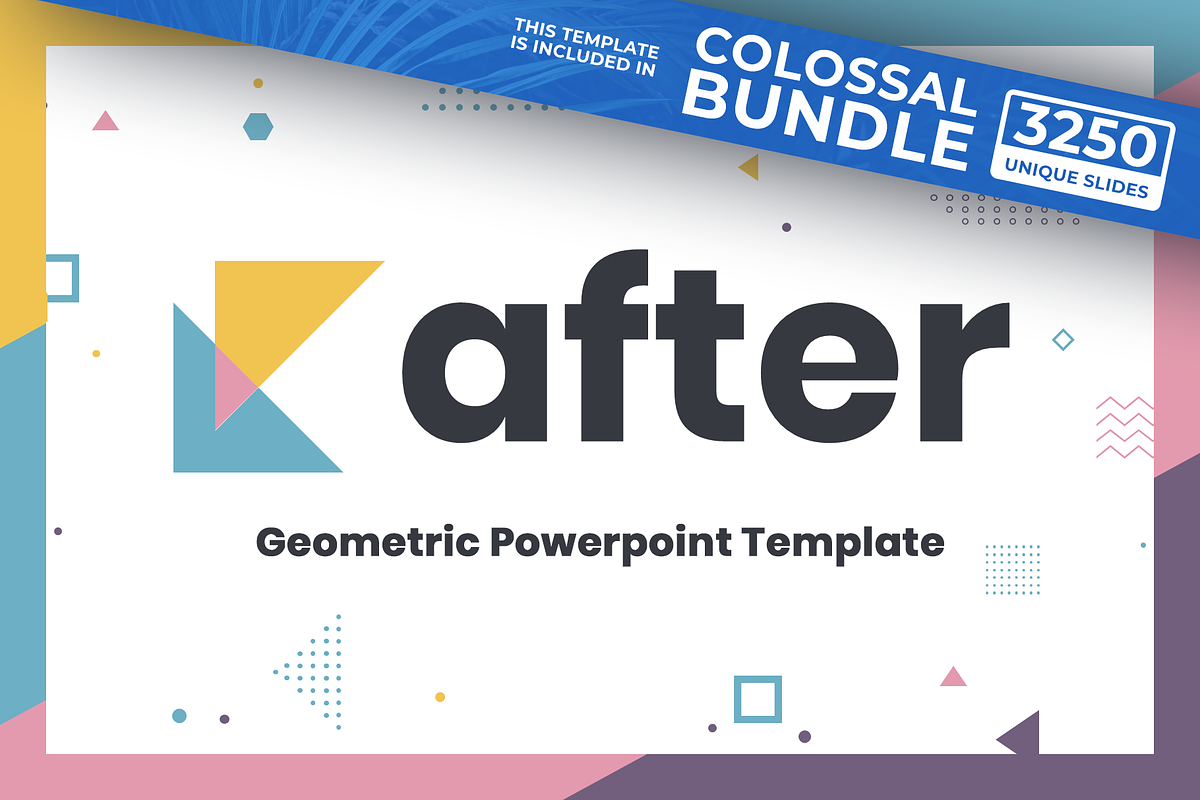 THIS TEMPLATE IS INCLUDED IN

COLOSSAL BUNDLE

3250 UNIQUE SLIDES

after

Geometric Powerpoint Template